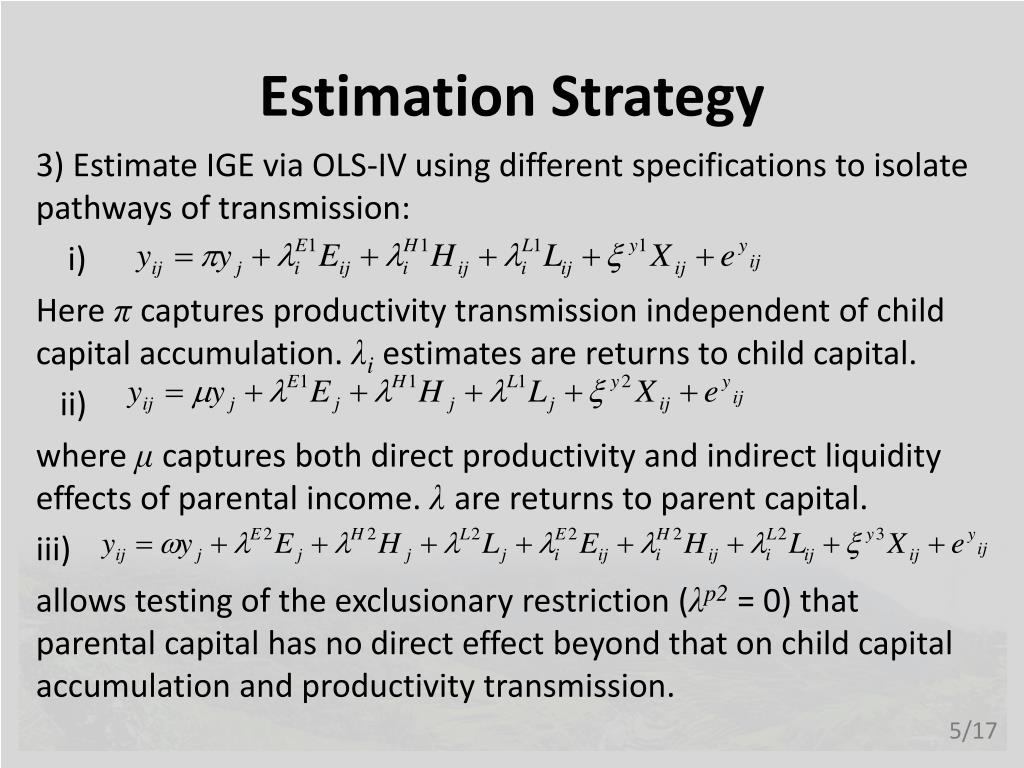 Estimation Strategy

3) Estimate IGE via OLS-IV using different specifications to isolate pathways of transmission:

i) $y_{ij} = \pi y_j + \lambda_i^{E1} E_{ij} + \lambda_i^{H1} H_{ij} + \lambda_i^{L1} L_{ij} + \xi^{y1} X_{ij} + e^y{}_{ij}$

Here $\pi$ captures productivity transmission independent of child capital accumulation. $\lambda_i$ estimates are returns to child capital.

ii) $y_{ij} = \mu y_j + \lambda^{E1} E_j + \lambda^{H1} H_j + \lambda^{L1} L_j + \xi^{y2} X_{ij} + e^y{}_{ij}$

where $\mu$ captures both direct productivity and indirect liquidity effects of parental income. $\lambda$ are returns to parent capital.

iii) $y_{ij} = \omega y_j + \lambda^{E2} E_j + \lambda^{H2} H_j + \lambda^{L2} L_j + \lambda_i^{E2} E_{ij} + \lambda_i^{H2} H_{ij} + \lambda_i^{L2} L_{ij} + \xi^{y3} X_{ij} + e^y{}_{ij}$

allows testing of the exclusionary restriction ($\lambda^{p2}$ = 0) that parental capital has no direct effect beyond that on child capital accumulation and productivity transmission.

5/17